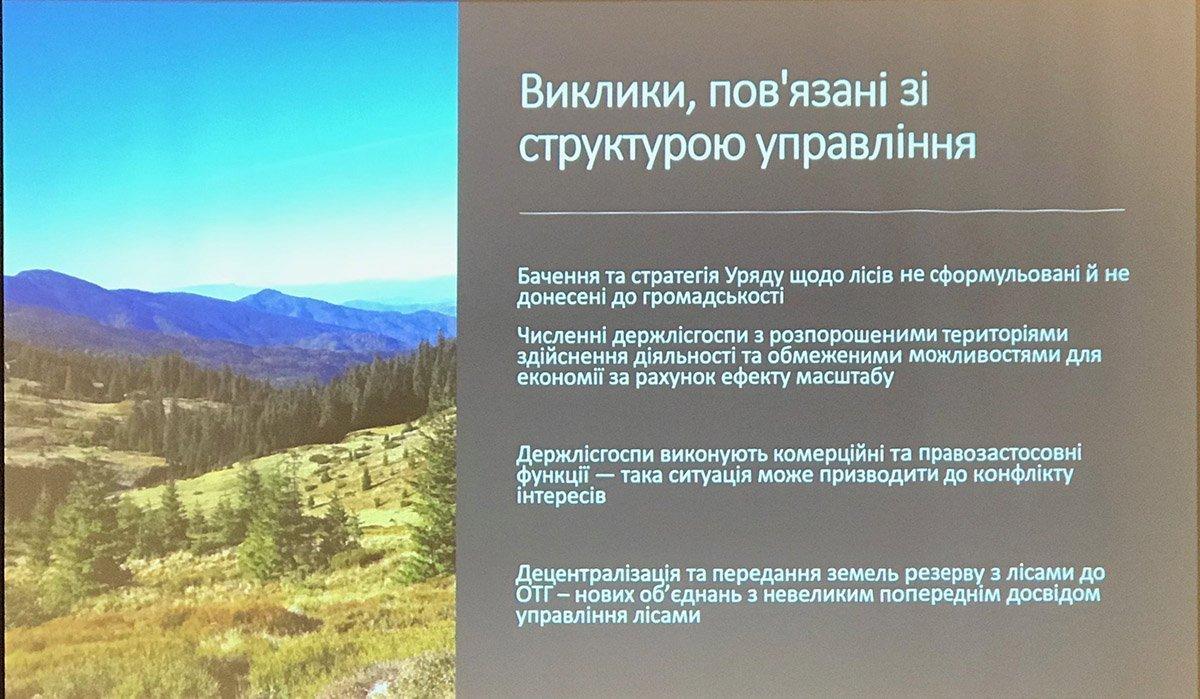 Виклики, пов'язані зі структурою управління

Бачення та стратегія Уряду щодо лісів не сформульовані й не донесені до громадськості

Численні держлісгоспи з розпорошеними територіями здійснення діяльності та обмеженими можливостями для економії за рахунок ефекту масштабу

Держлісгоспи виконують комерційні та правозастосовні функції — така ситуація може призводити до конфлікту інтересів

Децентралізація та передання земель резерву з лісами до ОТГ – нових об'єднань з невеликим попереднім досвідом управління лісами